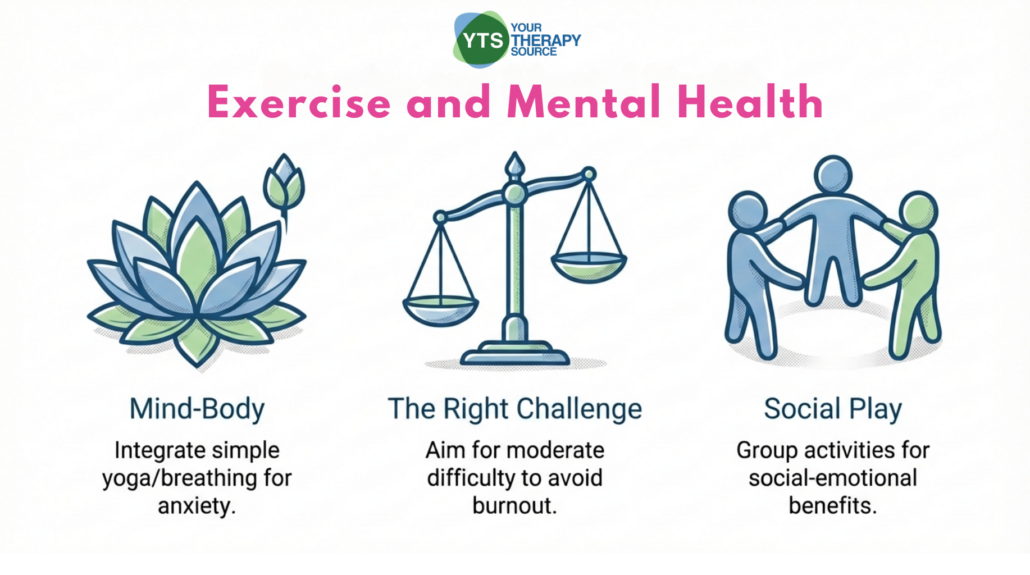 YTS YOUR THERAPY SOURCE

Exercise and Mental Health

Mind-Body

Integrate simple yoga/breathing for anxiety.

The Right Challenge

Aim for moderate difficulty to avoid burnout.

Social Play

Group activities for social-emotional benefits.